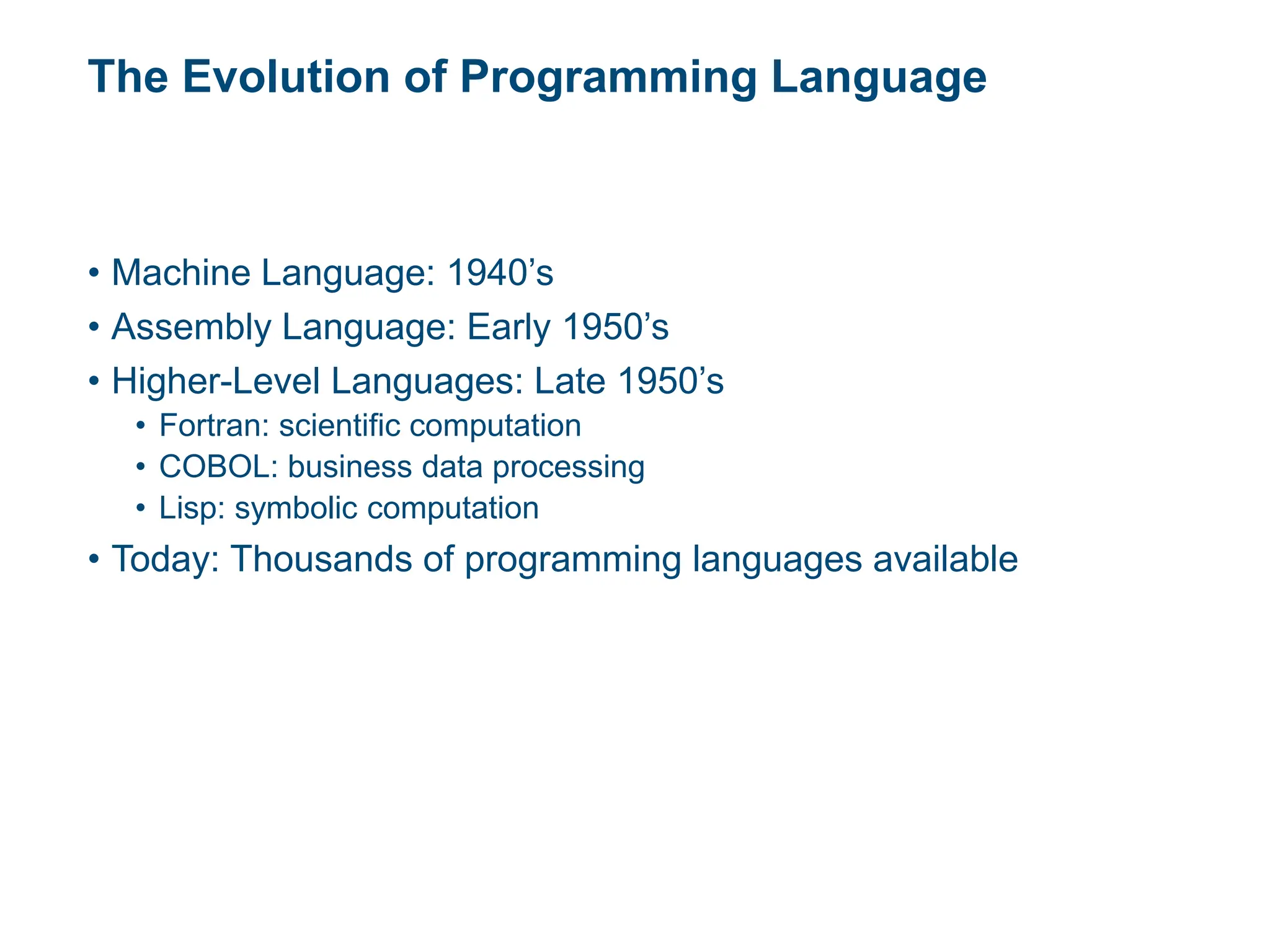 The Evolution of Programming Language

• Machine Language: 1940’s
• Assembly Language: Early 1950’s
• Higher-Level Languages: Late 1950’s
  • Fortran: scientific computation
  • COBOL: business data processing
  • Lisp: symbolic computation
• Today: Thousands of programming languages available